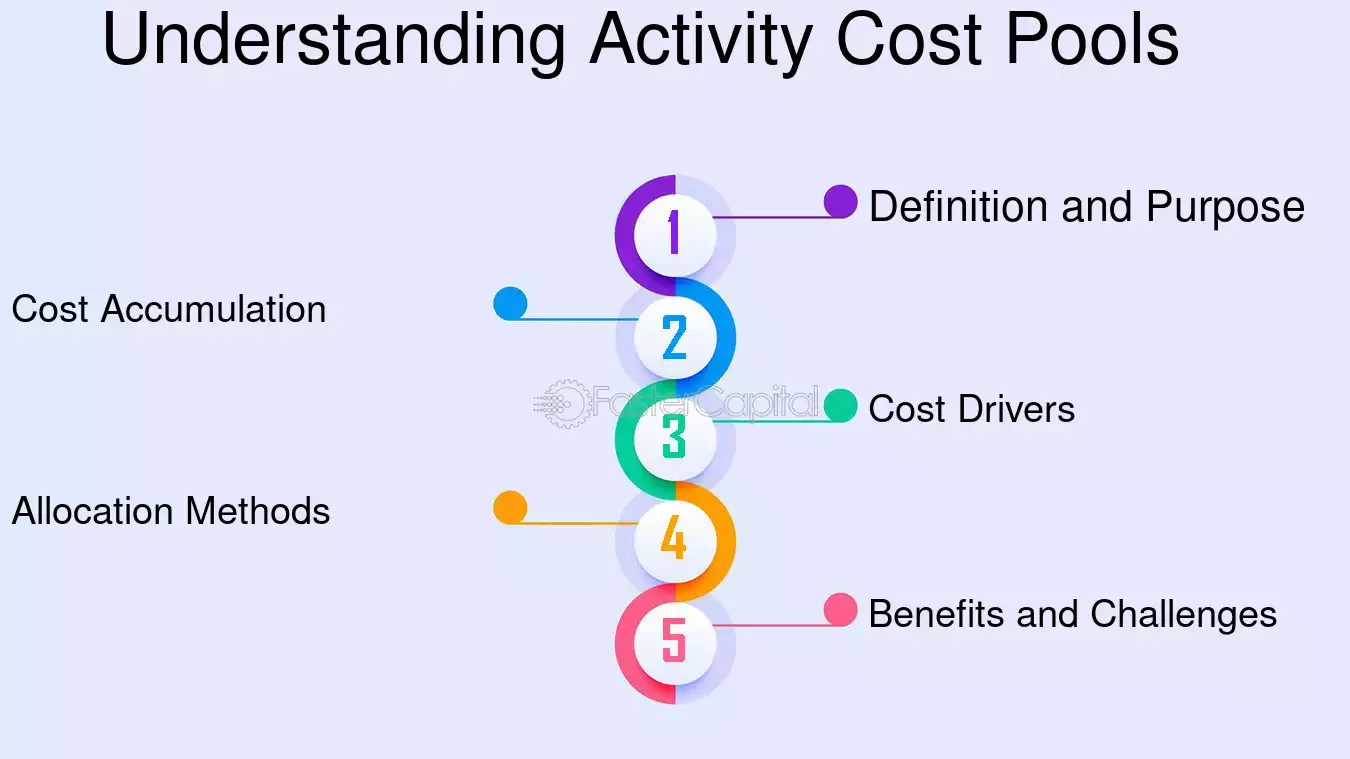 Understanding Activity Cost Pools

1 Definition and Purpose

2 Cost Accumulation

FasterCapital

3 Cost Drivers

4 Allocation Methods

5 Benefits and Challenges